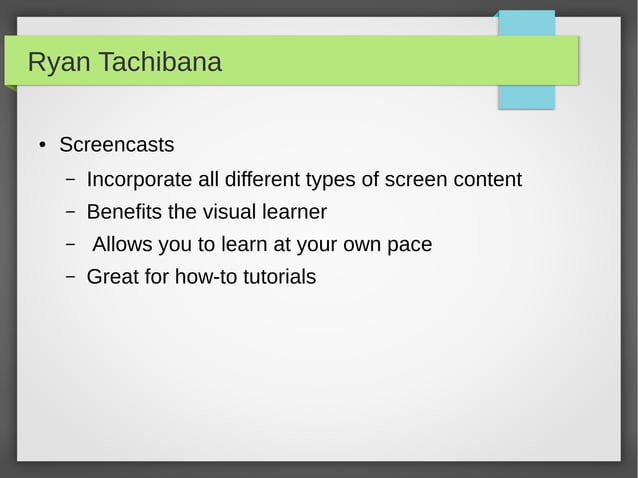 Ryan Tachibana

• Screencasts
  – Incorporate all different types of screen content
  – Benefits the visual learner
  – Allows you to learn at your own pace
  – Great for how-to tutorials